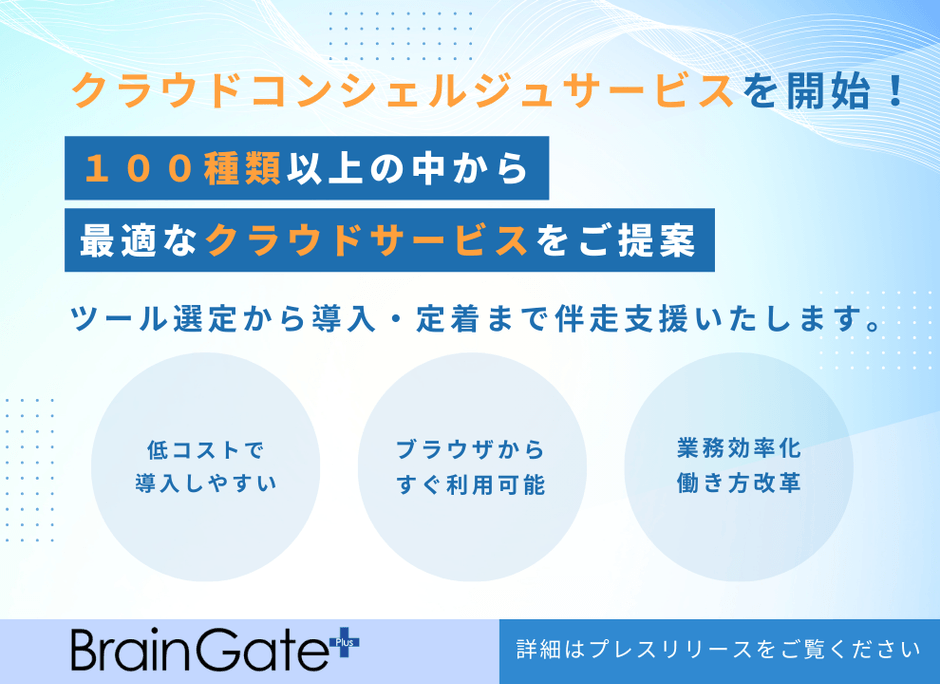 クラウドコンシェルジュサービスを開始！

１００種類以上の中から
最適なクラウドサービスをご提案

ツール選定から導入・定着まで伴走支援いたします。

低コストで
導入しやすい

ブラウザから
すぐ利用可能

業務効率化
働き方改革

BrainGate Plus

詳細はプレスリリースをご覧ください